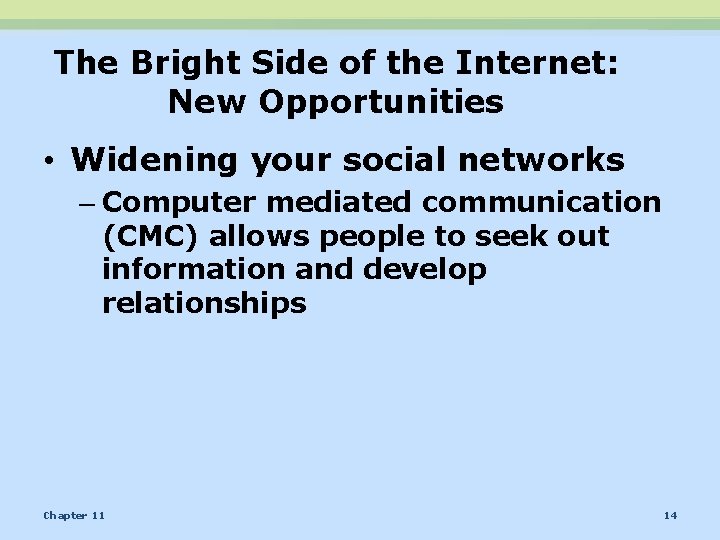 The Bright Side of the Internet: New Opportunities

• Widening your social networks

– Computer mediated communication (CMC) allows people to seek out information and develop relationships

Chapter 11

14